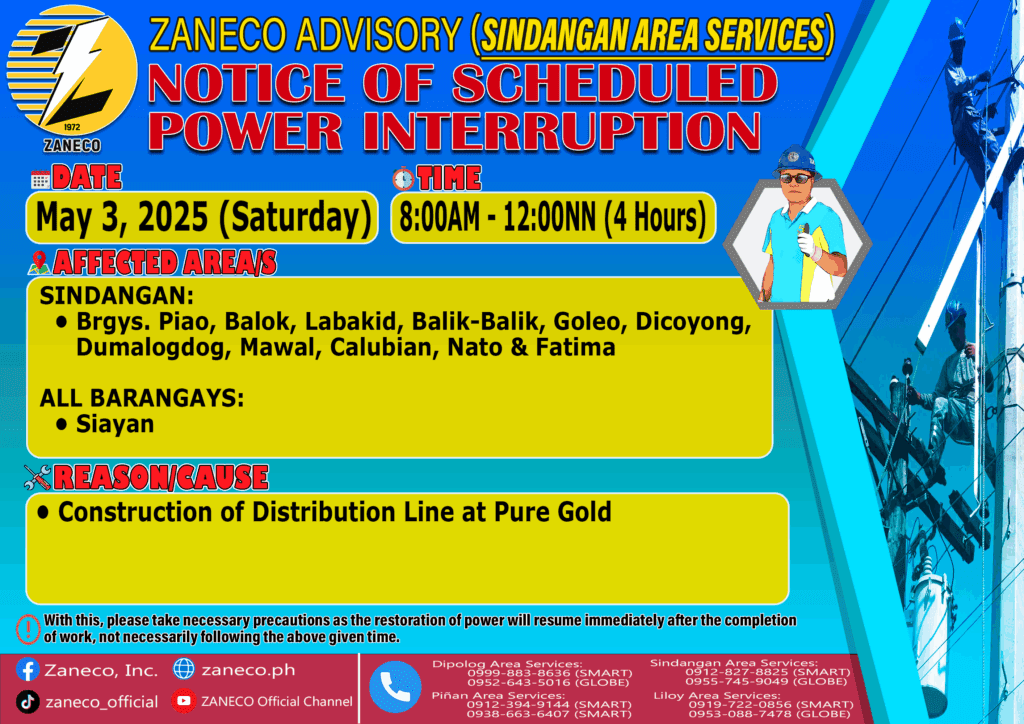 1972
ZANECO

ZANECO ADVISORY (SINDANGAN AREA SERVICES)
NOTICE OF SCHEDULED POWER INTERRUPTION

DATE
May 3, 2025 (Saturday)

TIME
8:00AM - 12:00NN (4 Hours)

AFFECTED AREA/S
SINDANGAN:
• Brgys. Piao, Balok, Labakid, Balik-Balik, Goleo, Dicoyong, Dumalogdog, Mawal, Calubian, Nato & Fatima

ALL BARANGAYS:
• Siayan

REASON/CAUSE
• Construction of Distribution Line at Pure Gold

With this, please take necessary precautions as the restoration of power will resume immediately after the completion of work, not necessarily following the above given time.

Zaneco, Inc.
zaneco.ph
zaneco_official
ZANECO Official Channel

Dipolog Area Services:
0999-883-8636 (SMART)
0952-643-5016 (GLOBE)
Piñan Area Services:
0912-394-9144 (SMART)
0938-663-6407 (SMART)
Sindangan Area Services:
0912-827-8825 (SMART)
0955-745-9049 (GLOBE)
Liloy Area Services:
0919-722-0856 (SMART)
0953-088-7478 (GLOBE)